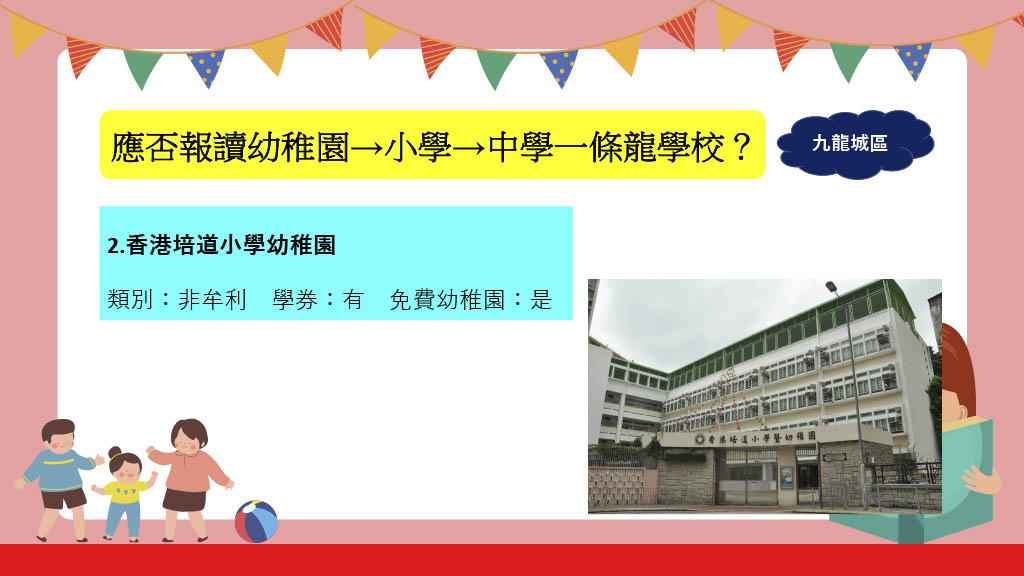 應否報讀幼稚園→小學→中學一條龍學校？

九龍城區

2.香港培道小學幼稚園

類別：非牟利　學券：有　免費幼稚園：是

香港培道小學暨幼稚園